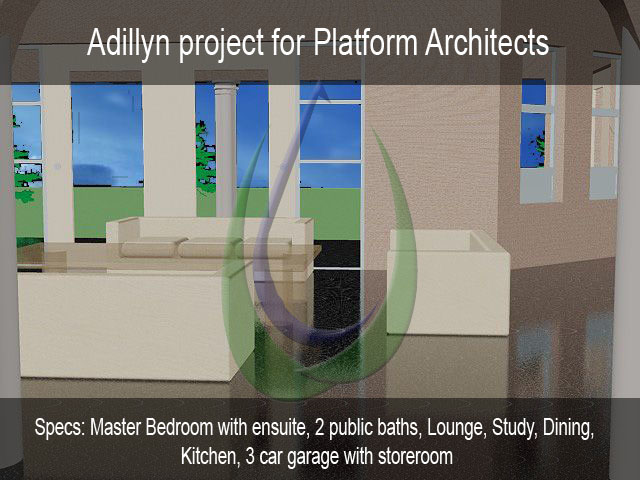 Adillyn project for Platform Architects

Specs: Master Bedroom with ensuite, 2 public baths, Lounge, Study, Dining, Kitchen, 3 car garage with storeroom